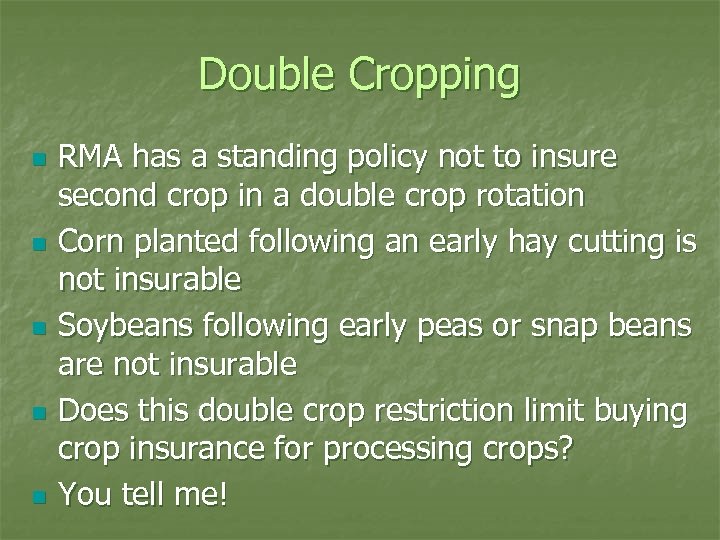 Double Cropping

- RMA has a standing policy not to insure second crop in a double crop rotation
- Corn planted following an early hay cutting is not insurable
- Soybeans following early peas or snap beans are not insurable
- Does this double crop restriction limit buying crop insurance for processing crops?
- You tell me!